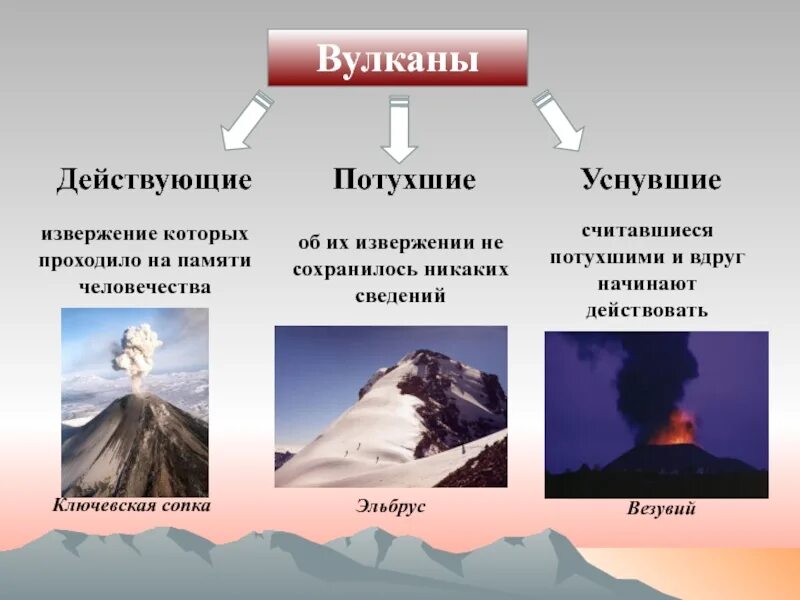 Вулканы

Действующие

извержение которых проходило на памяти человечества

Ключевская сопка

Потухшие

об их извержении не сохранилось никаких сведений

Эльбрус

Уснувшие

считавшиеся потухшими и вдруг начинают действовать

Везувий